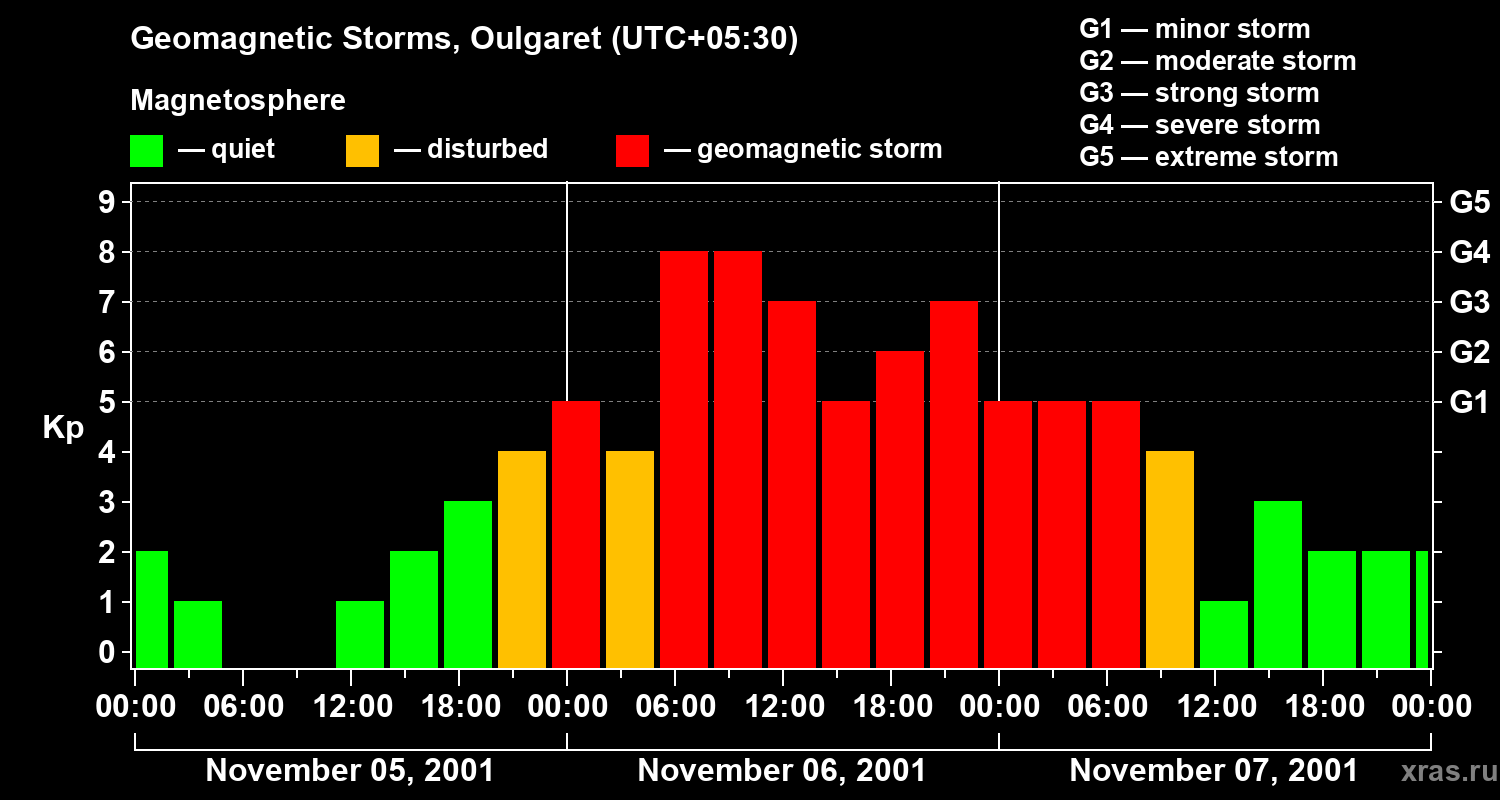 Geomagnetic Storms, Oulgaret (UTC+05:30)

Magnetosphere

— quiet — disturbed — geomagnetic storm

G1 — minor storm
G2 — moderate storm
G3 — strong storm
G4 — severe storm
G5 — extreme storm

Kp

9
8
7
6
5
4
3
2
1
0

G5
G4
G3
G2
G1

00:00 06:00 12:00 18:00 00:00 06:00 12:00 18:00 00:00 06:00 12:00 18:00 00:00

November 05, 2001
November 06, 2001
November 07, 2001

xras.ru